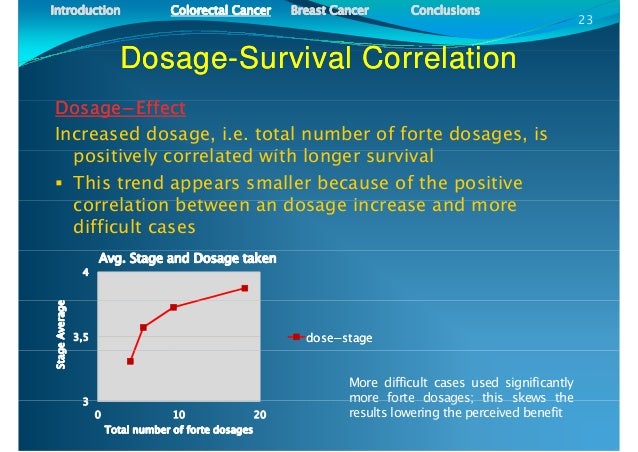 Introduction Colorectal Cancer Breast Cancer Conclusions

23

Dosage-Survival Correlation

Dosage–Effect

Increased dosage, i.e. total number of forte dosages, is positively correlated with longer survival

▪ This trend appears smaller because of the positive correlation between an dosage increase and more difficult cases

Avg. Stage and Dosage taken

Stage Average

4

3,5

3

0 10 20

Total number of forte dosages

dose–stage

More difficult cases used significantly more forte dosages; this skews the results lowering the perceived benefit